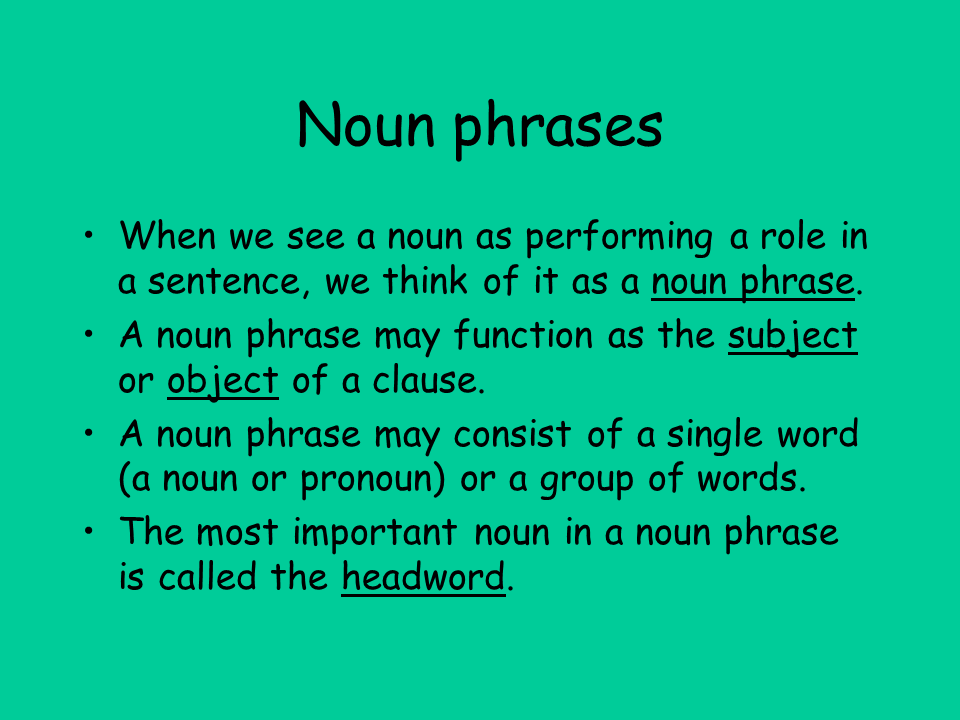 Noun phrases

• When we see a noun as performing a role in a sentence, we think of it as a noun phrase.
• A noun phrase may function as the subject or object of a clause.
• A noun phrase may consist of a single word (a noun or pronoun) or a group of words.
• The most important noun in a noun phrase is called the headword.